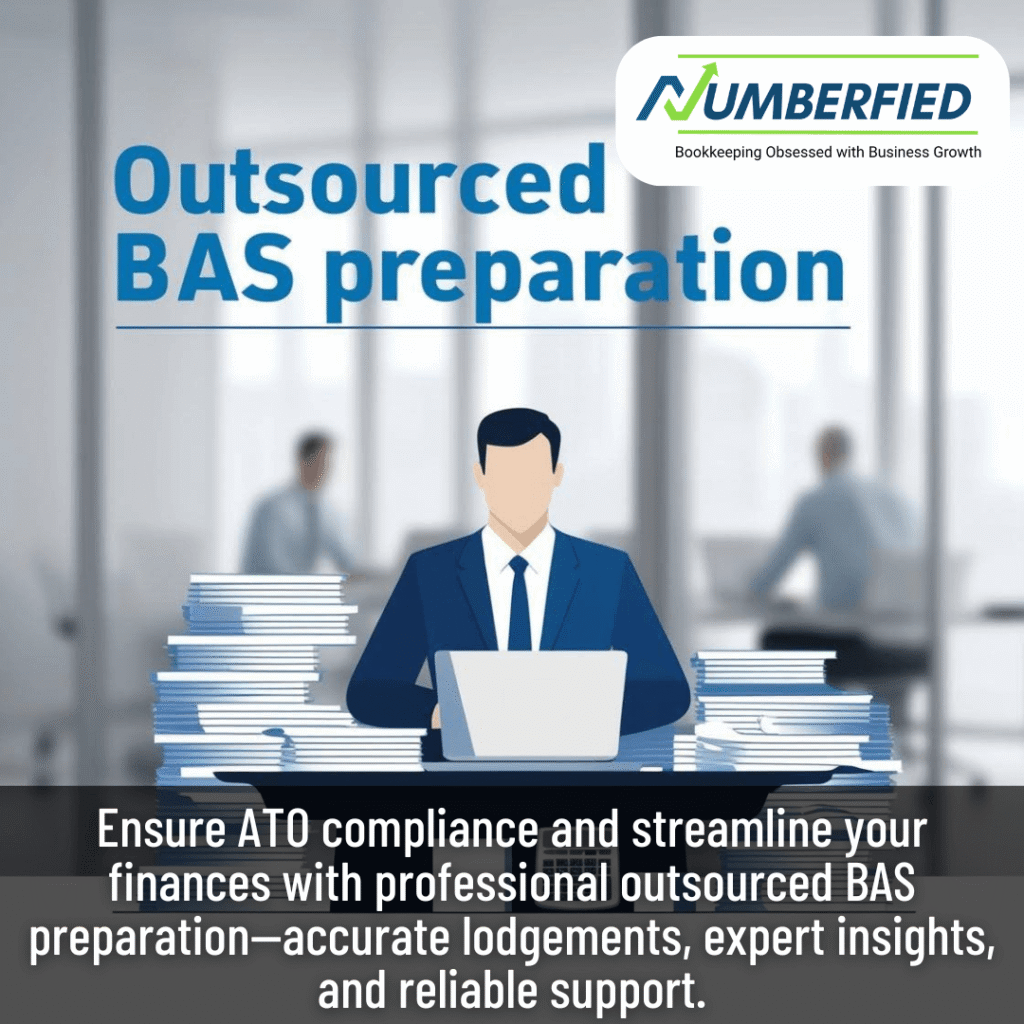 NUMBERFIED
Bookkeeping Obsessed with Business Growth

Outsourced BAS preparation

Ensure ATO compliance and streamline your finances with professional outsourced BAS preparation—accurate lodgements, expert insights, and reliable support.